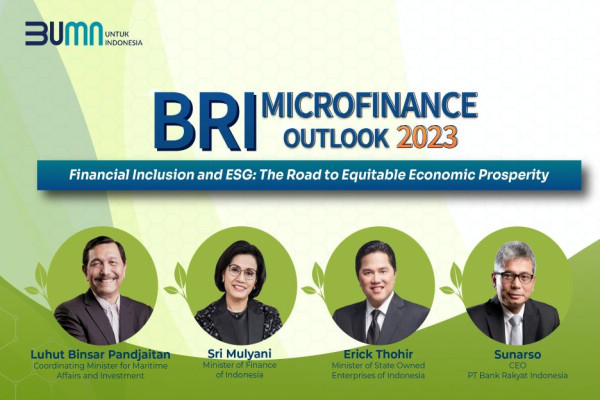 BUMN UNTUK INDONESIA

BRI MICROFINANCE OUTLOOK 2023

Financial Inclusion and ESG: The Road to Equitable Economic Prosperity

Luhut Binsar Pandjaitan
Coordinating Minister for Maritime Affairs and Investment

Sri Mulyani
Minister of Finance of Indonesia

Erick Thohir
Minister of State Owned Enterprises of Indonesia

Sunarso
CEO
PT Bank Rakyat Indonesia